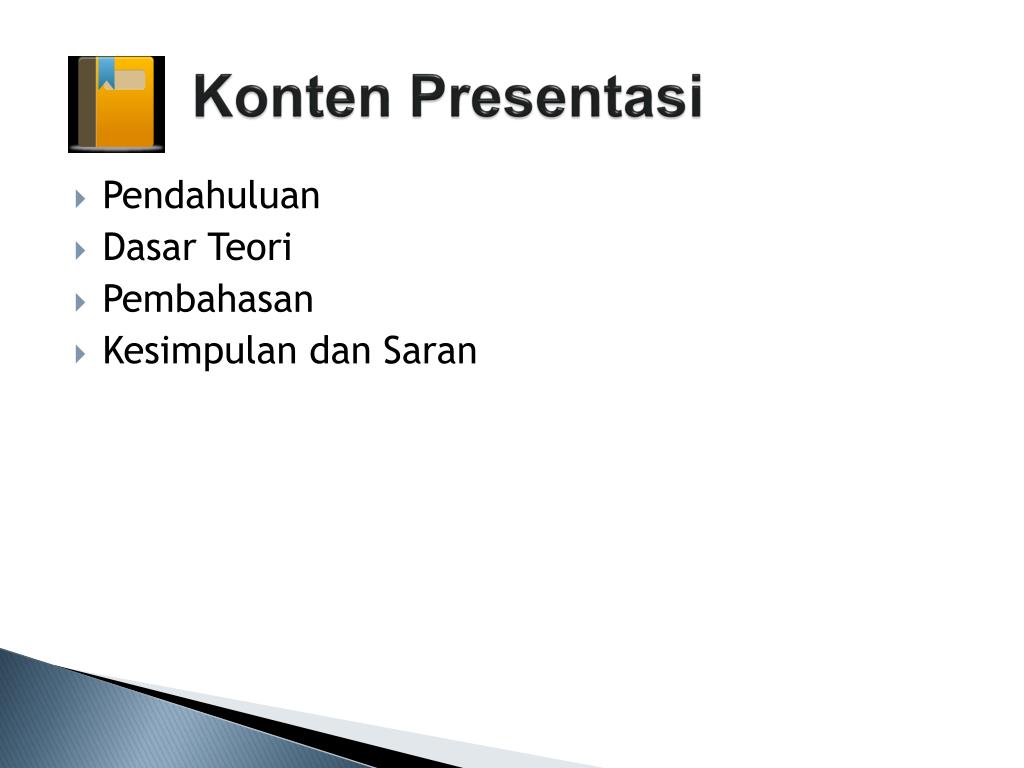 Konten Presentasi

Pendahuluan
Dasar Teori
Pembahasan
Kesimpulan dan Saran